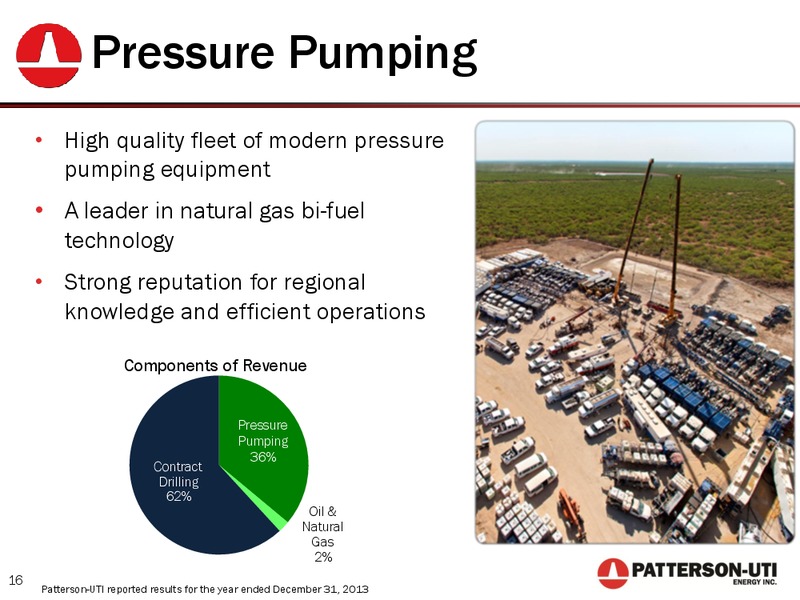 Pressure Pumping

• High quality fleet of modern pressure pumping equipment

• A leader in natural gas bi-fuel technology

• Strong reputation for regional knowledge and efficient operations

Components of Revenue

Pressure Pumping 36%

Contract Drilling 62%

Oil & Natural Gas 2%

16

Patterson-UTI reported results for the year ended December 31, 2013

PATTERSON-UTI ENERGY INC.